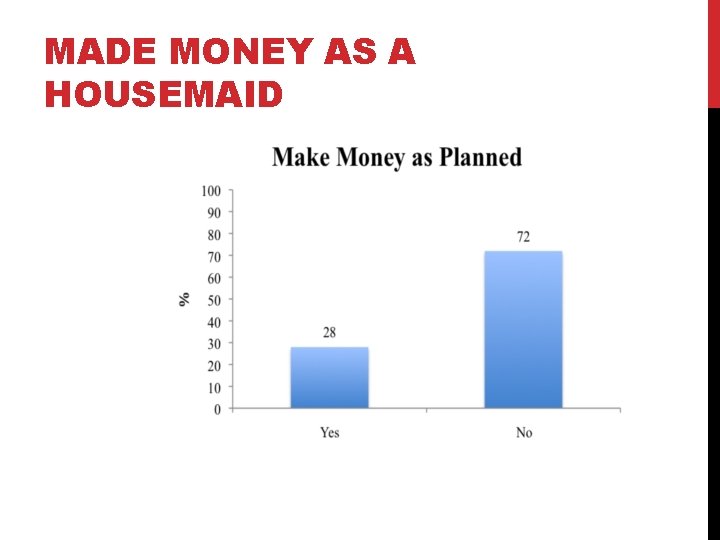 MADE MONEY AS A HOUSEMAID

Make Money as Planned

100
90
80
70
60
50
40
30
20
10
0

%

28

72

Yes

No